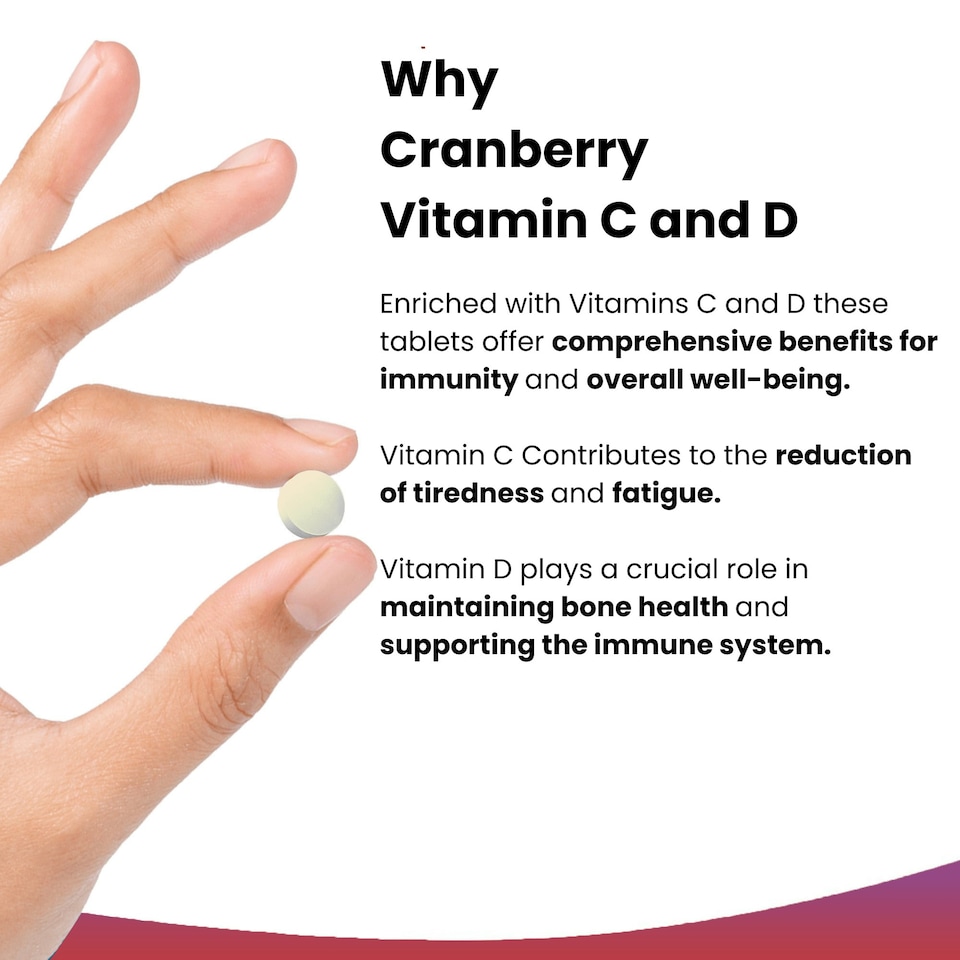 Why Cranberry Vitamin C and D

Enriched with Vitamins C and D these tablets offer comprehensive benefits for immunity and overall well-being.

Vitamin C Contributes to the reduction of tiredness and fatigue.

Vitamin D plays a crucial role in maintaining bone health and supporting the immune system.